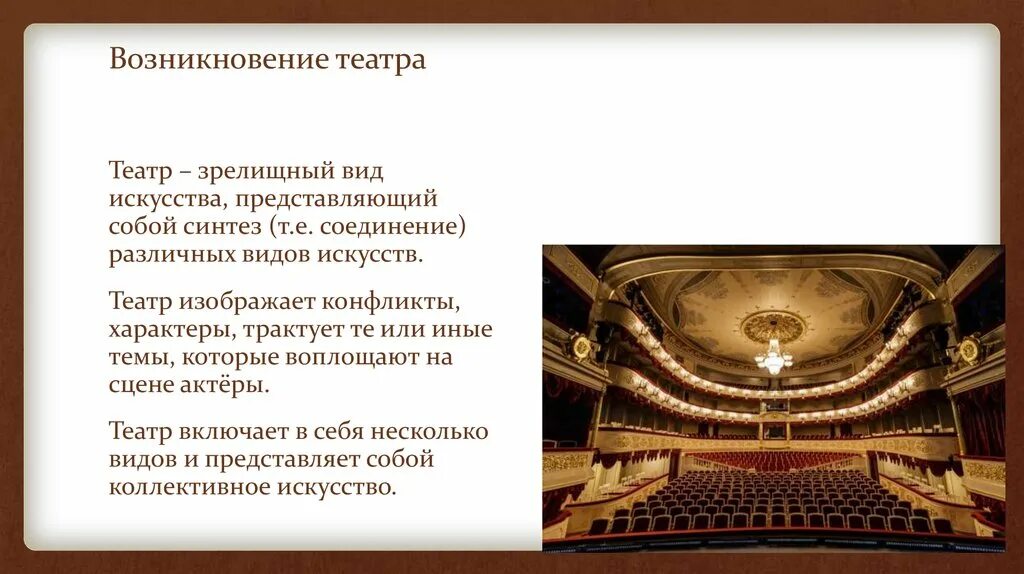 Возникновение театра

Театр – зрелищный вид искусства, представляющий собой синтез (т.е. соединение) различных видов искусств.

Театр изображает конфликты, характеры, трактует те или иные темы, которые воплощают на сцене актёры.

Театр включает в себя несколько видов и представляет собой коллективное искусство.